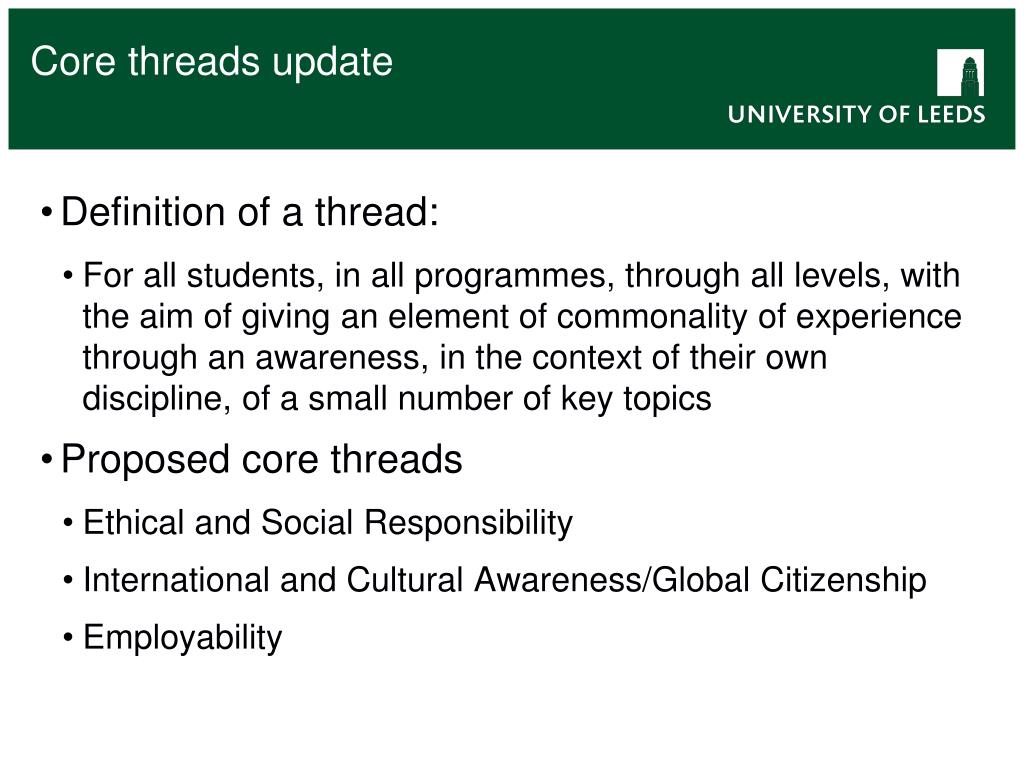 Core threads update

UNIVERSITY OF LEEDS

• Definition of a thread:

• For all students, in all programmes, through all levels, with the aim of giving an element of commonality of experience through an awareness, in the context of their own discipline, of a small number of key topics

• Proposed core threads

• Ethical and Social Responsibility

• International and Cultural Awareness/Global Citizenship

• Employability